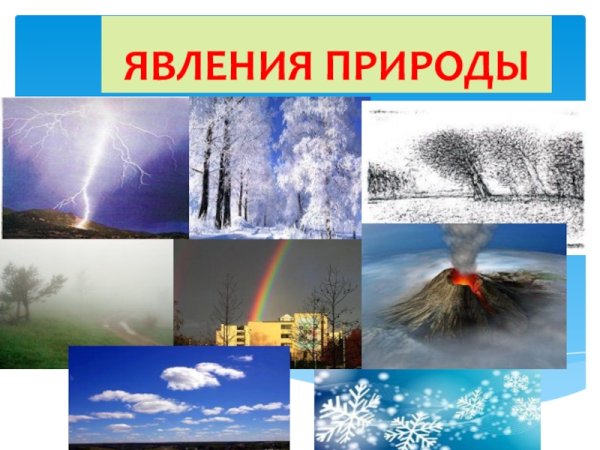 ЯВЛЕНИЯ ПРИРОДЫ